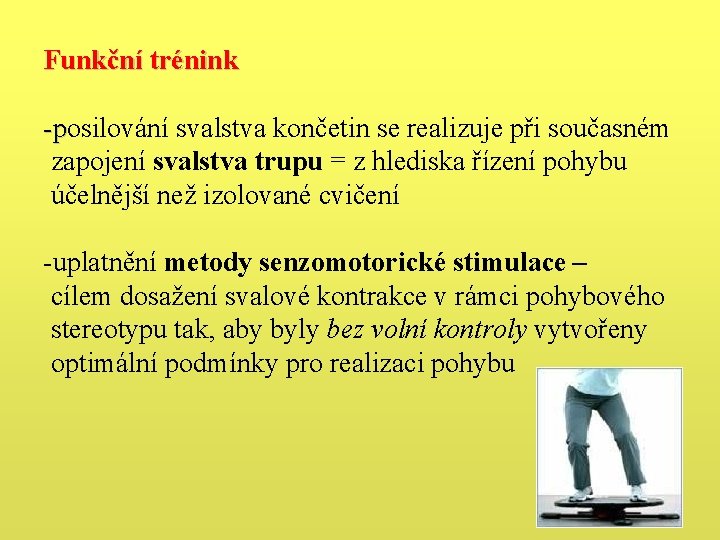 Funkční trénink

-posilování svalstva končetin se realizuje při současném zapojení svalstva trupu = z hlediska řízení pohybu účelnější než izolované cvičení

-uplatnění metody senzomotorické stimulace – cílem dosažení svalové kontrakce v rámci pohybového stereotypu tak, aby byly bez volní kontroly vytvořeny optimální podmínky pro realizaci pohybu